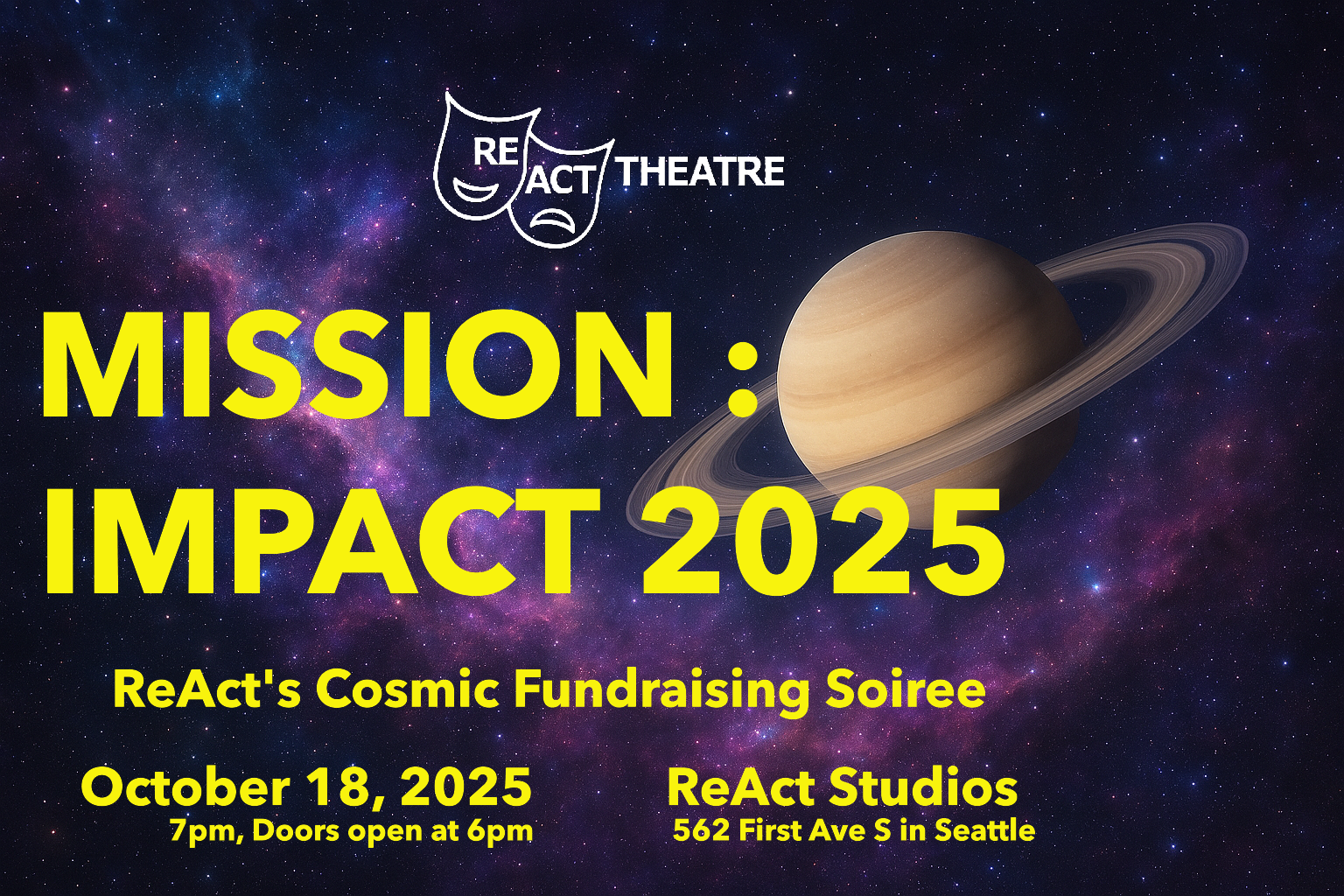 RE ACT THEATRE

MISSION : IMPACT 2025

ReAct's Cosmic Fundraising Soiree

October 18, 2025
7pm, Doors open at 6pm

ReAct Studios
562 First Ave S in Seattle